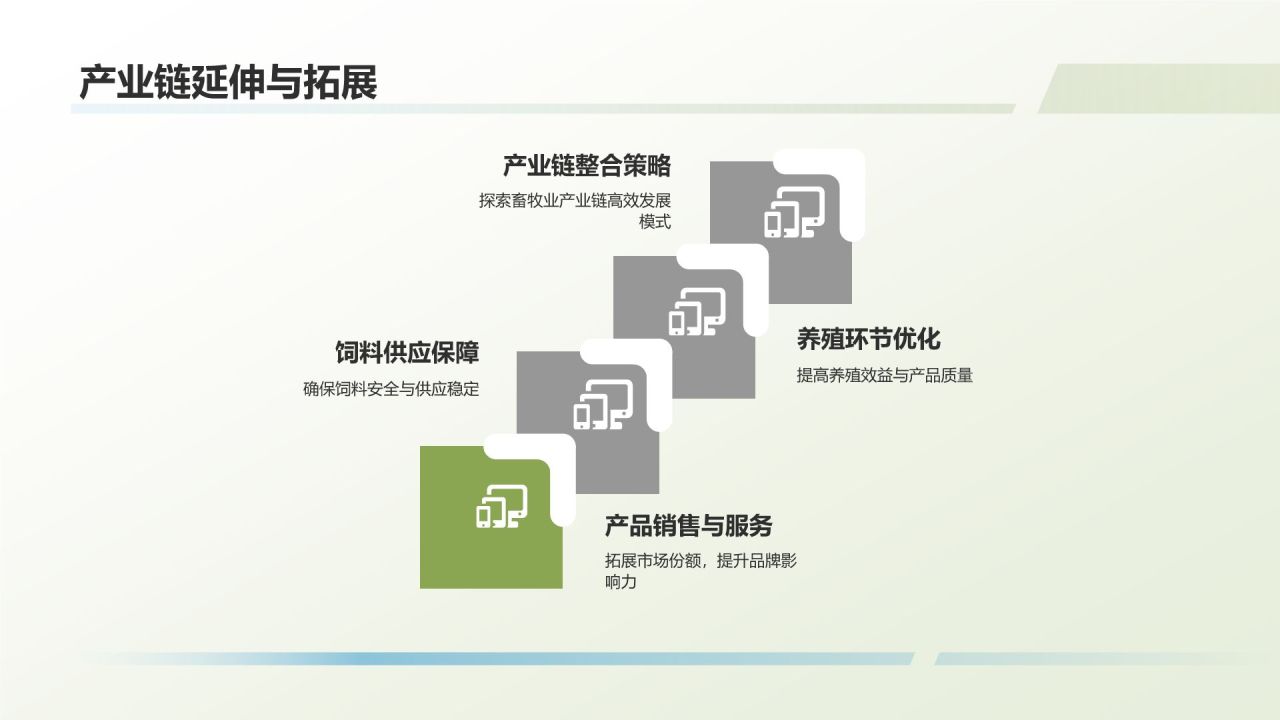 产业链延伸与拓展

产业链整合策略
探索畜牧业产业链高效发展模式

养殖环节优化
提高养殖效益与产品质量

饲料供应保障
确保饲料安全与供应稳定

产品销售与服务
拓展市场份额，提升品牌影响力